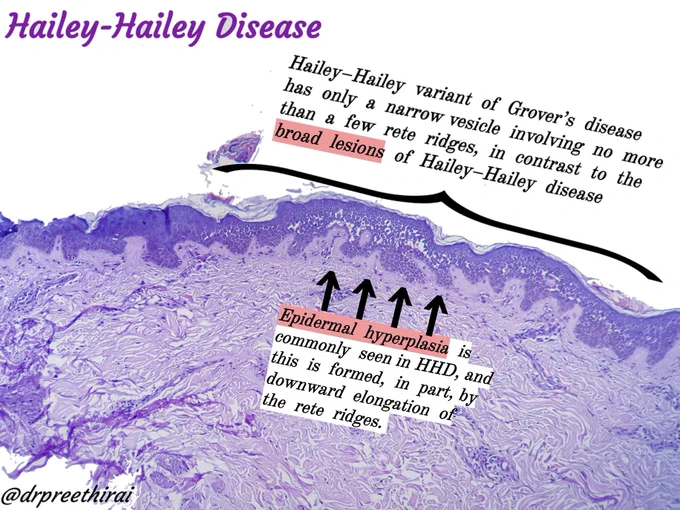 Hailey-Hailey Disease

Hailey–Hailey variant of Grover's disease has only a narrow vesicle involving no more than a few rete ridges, in contrast to the broad lesions of Hailey–Hailey disease

Epidermal hyperplasia is commonly seen in HHD, and this is formed, in part, by downward elongation of the rete ridges.

@drpreethirai